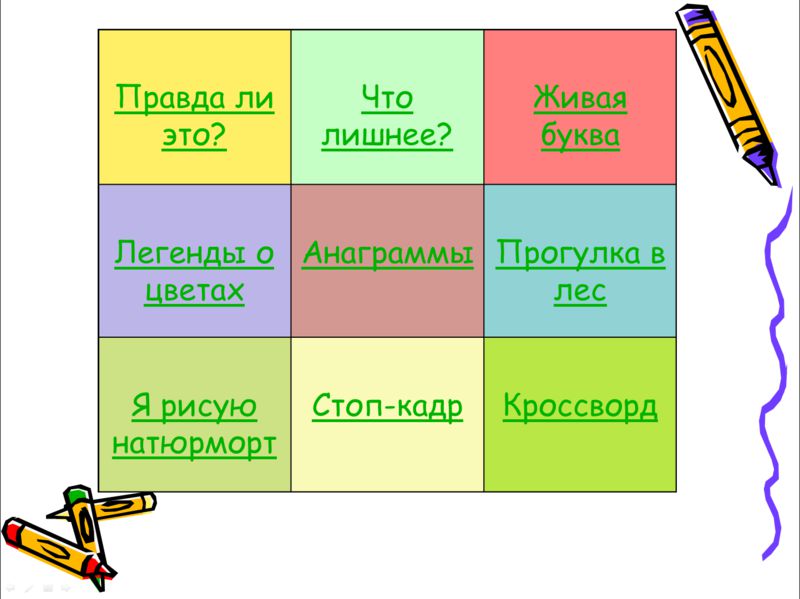 | Правда ли это? | Что лишнее? | Живая буква |
|---|---|---|
| Легенды о цветах | Анаграммы | Прогулка в лес |
| Я рисую натюрморт | Стоп-кадр | Кроссворд |